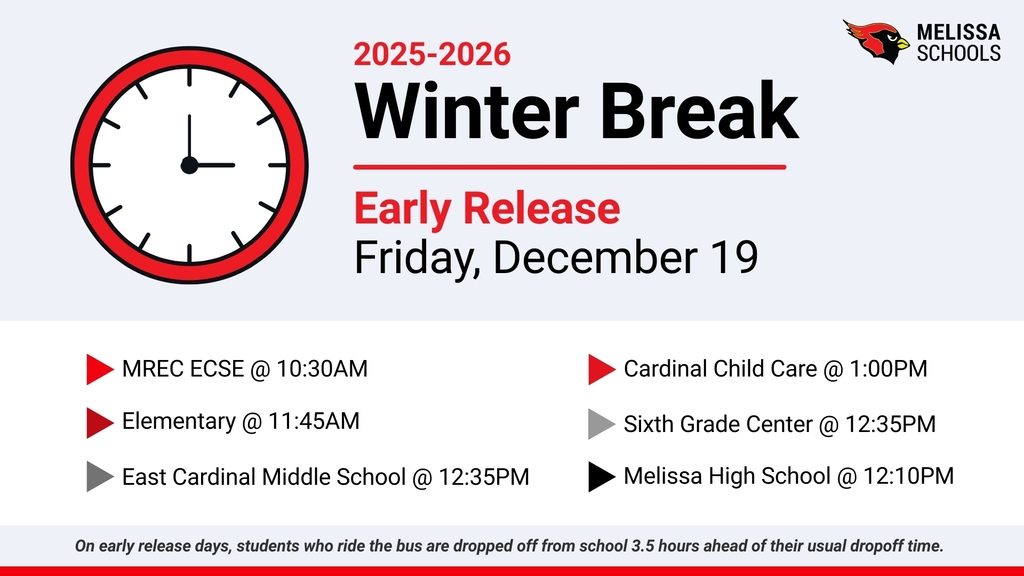 MELISSA SCHOOLS

2025-2026
Winter Break

Early Release
Friday, December 19

MREC ECSE @ 10:30AM

Elementary @ 11:45AM

East Cardinal Middle School @ 12:35PM

Cardinal Child Care @ 1:00PM

Sixth Grade Center @ 12:35PM

Melissa High School @ 12:10PM

On early release days, students who ride the bus are dropped off from school 3.5 hours ahead of their usual dropoff time.